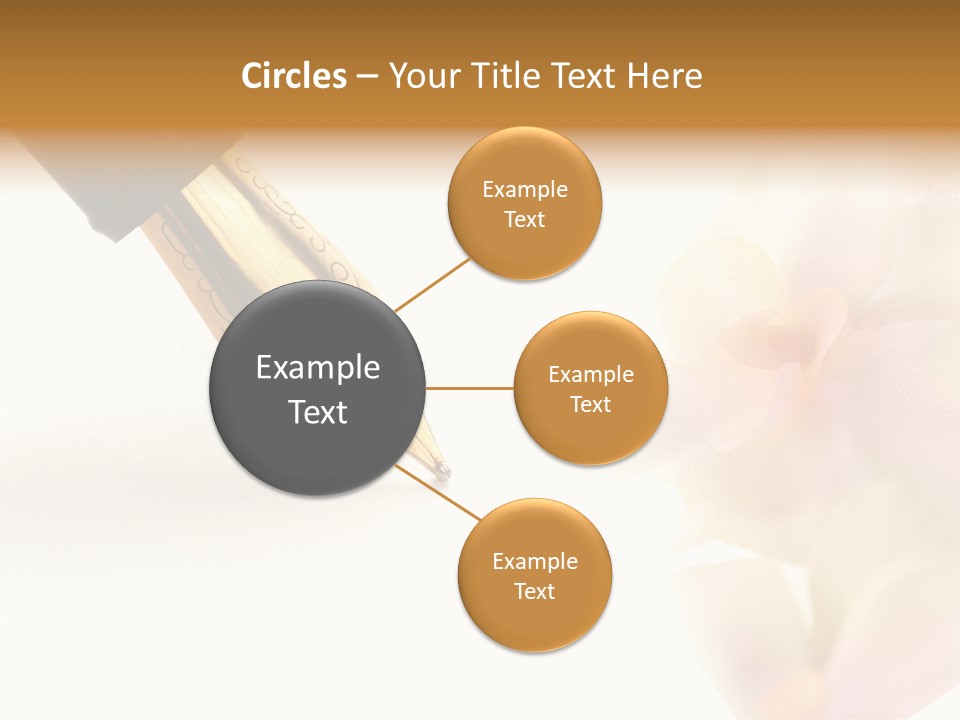 Circles – Your Title Text Here

Example Text

Example Text

Example Text

Example Text